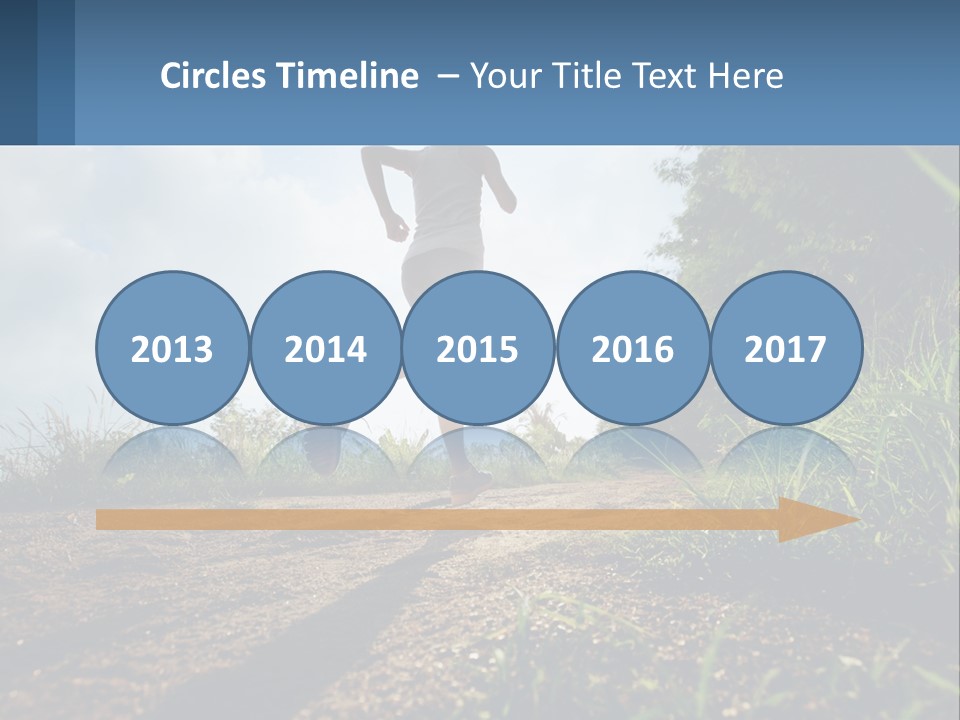 Circles Timeline – Your Title Text Here

2013

2014

2015

2016

2017